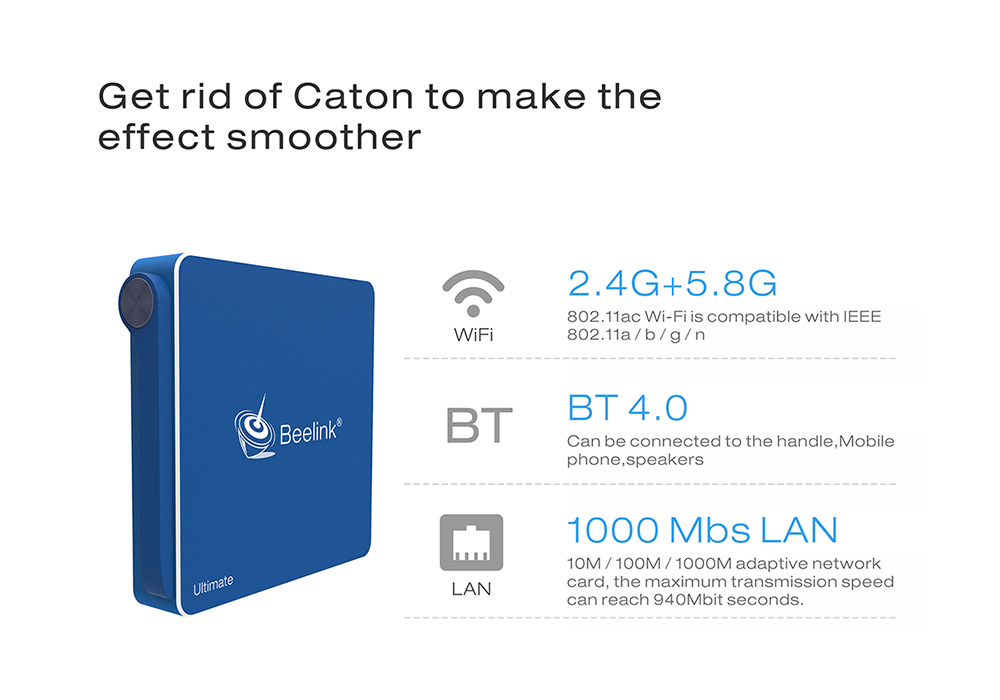 Get rid of Caton to make the effect smoother

Beelink®

Ultimate

WiFi

2.4G+5.8G

802.11ac Wi-Fi is compatible with IEEE 802.11a / b / g / n

BT

BT 4.0

Can be connected to the handle,Mobile phone,speakers

LAN

1000 Mbs LAN

10M / 100M / 1000M adaptive network card, the maximum transmission speed can reach 940Mbit seconds.